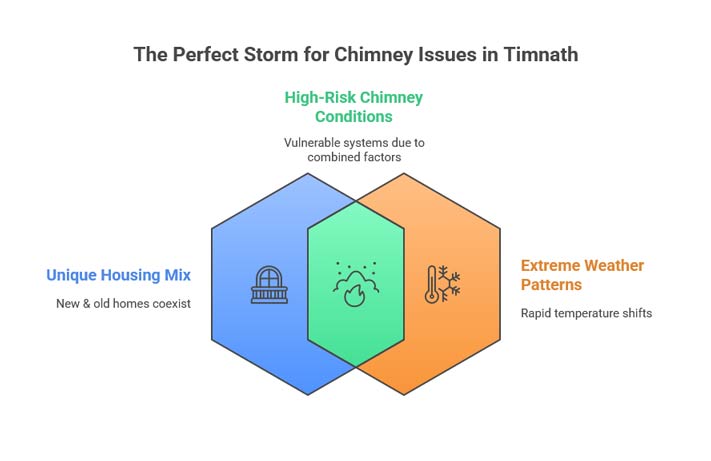 The Perfect Storm for Chimney Issues in Timnath

High-Risk Chimney Conditions

Vulnerable systems due to combined factors

Unique Housing Mix

New & old homes coexist

Extreme Weather Patterns

Rapid temperature shifts